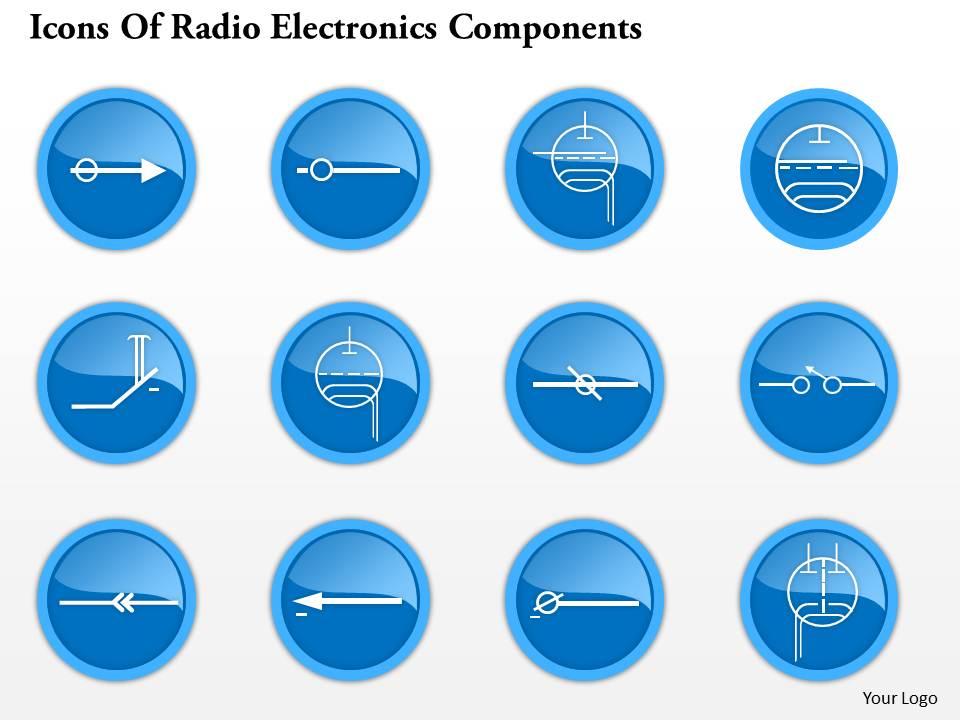 Icons Of Radio Electronics Components

Your Logo